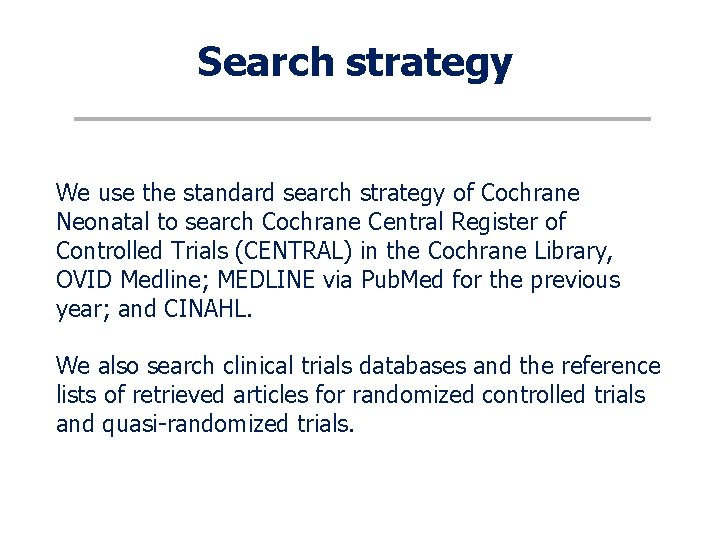 Search strategy

We use the standard search strategy of Cochrane Neonatal to search Cochrane Central Register of Controlled Trials (CENTRAL) in the Cochrane Library, OVID Medline; MEDLINE via PubMed for the previous year; and CINAHL.

We also search clinical trials databases and the reference lists of retrieved articles for randomized controlled trials and quasi-randomized trials.